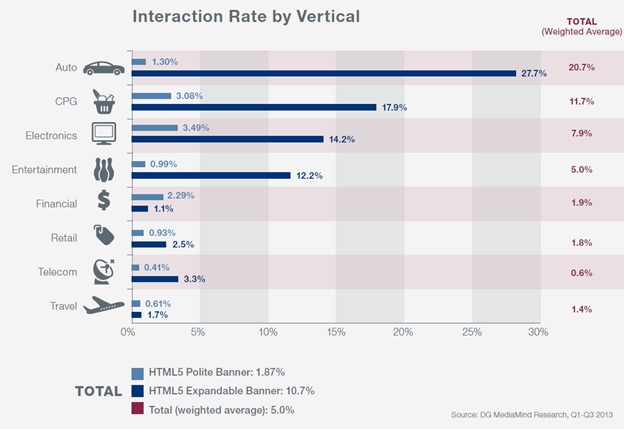 Interaction Rate by Vertical

TOTAL
(Weighted Average)

Auto
1.30%
27.7%
20.7%

CPG
3.08%
17.9%
11.7%

Electronics
3.49%
14.2%
7.9%

Entertainment
0.99%
12.2%
5.0%

Financial
2.29%
1.1%
1.9%

Retail
0.93%
2.5%
1.8%

Telecom
0.41%
3.3%
0.6%

Travel
0.61%
1.7%
1.4%

0% 5% 10% 15% 20% 25% 30%

TOTAL
HTML5 Polite Banner: 1.87%
HTML5 Expandable Banner: 10.7%
Total (weighted average): 5.0%

Source: DG MediaMind Research, Q1-Q3 2013